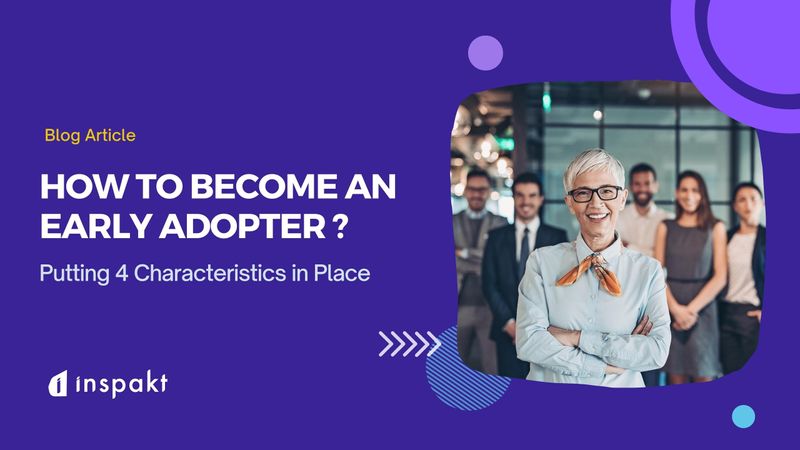 Blog Article

HOW TO BECOME AN EARLY ADOPTER ?

Putting 4 Characteristics in Place

inspakt